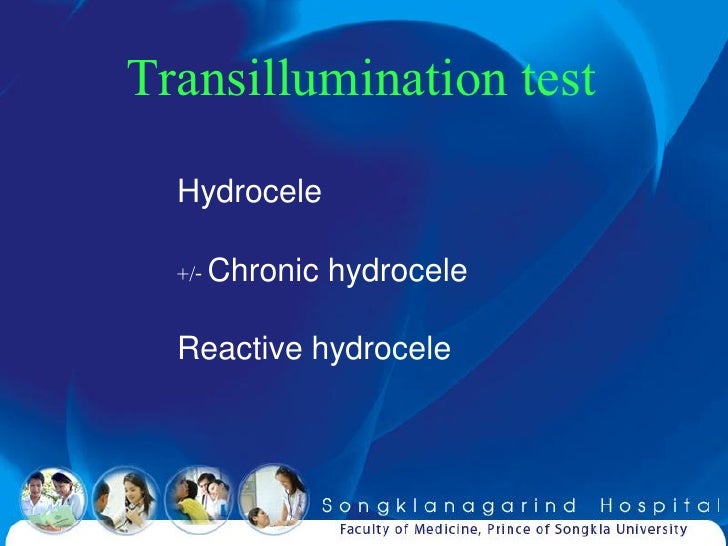 Transillumination test

Hydrocele

+/- Chronic hydrocele

Reactive hydrocele

Songklanagarind Hospital
Faculty of Medicine, Prince of Songkla University